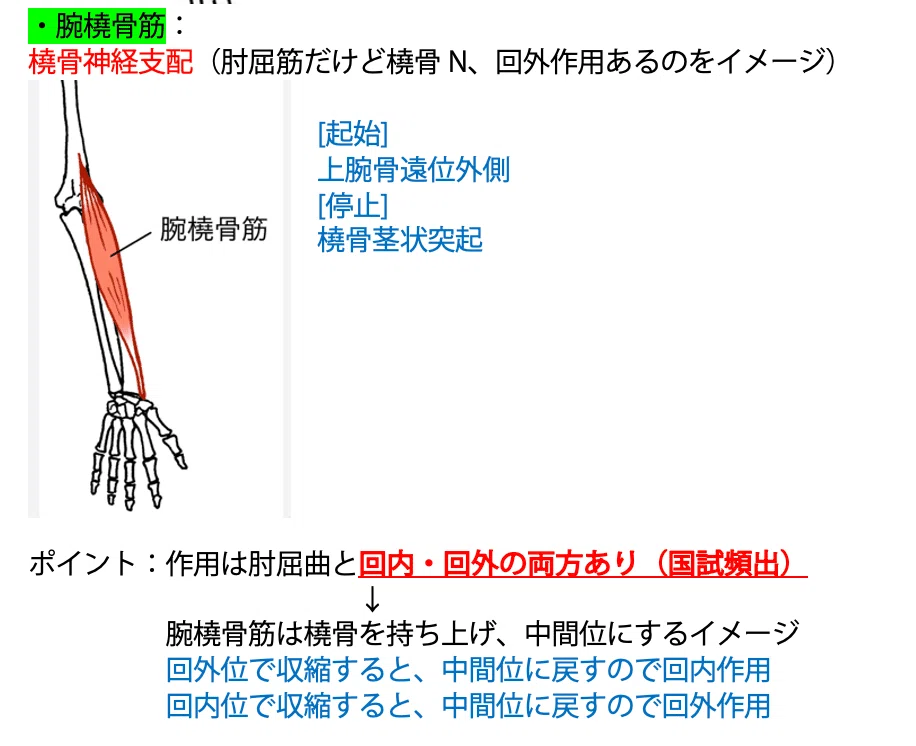 ・腕橈骨筋：
橈骨神経支配（肘屈筋だけど橈骨 N、回外作用あるのをイメージ）

腕橈骨筋

[起始]
上腕骨遠位外側
[停止]
橈骨茎状突起

ポイント：作用は肘屈曲と回内・回外の両方あり（国試頻出）
↓
腕橈骨筋は橈骨を持ち上げ、中間位にするイメージ
回外位で収縮すると、中間位に戻すので回内作用
回内位で収縮すると、中間位に戻すので回外作用